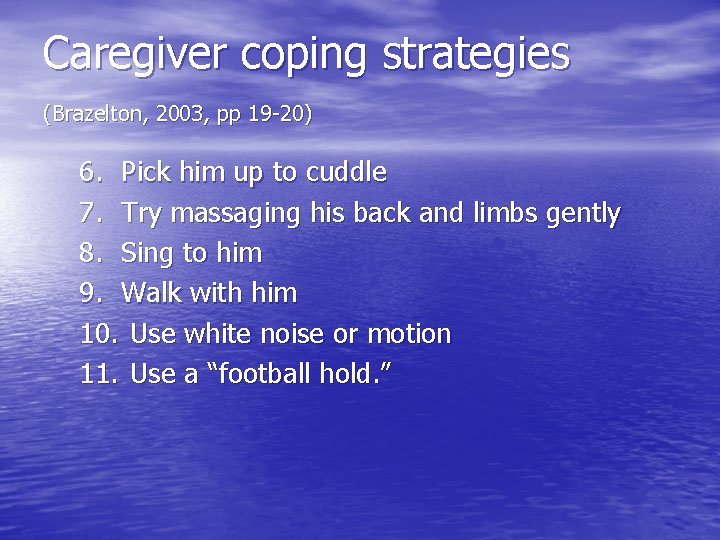 Caregiver coping strategies

(Brazelton, 2003, pp 19-20)

6. Pick him up to cuddle
7. Try massaging his back and limbs gently
8. Sing to him
9. Walk with him
10. Use white noise or motion
11. Use a “football hold.”